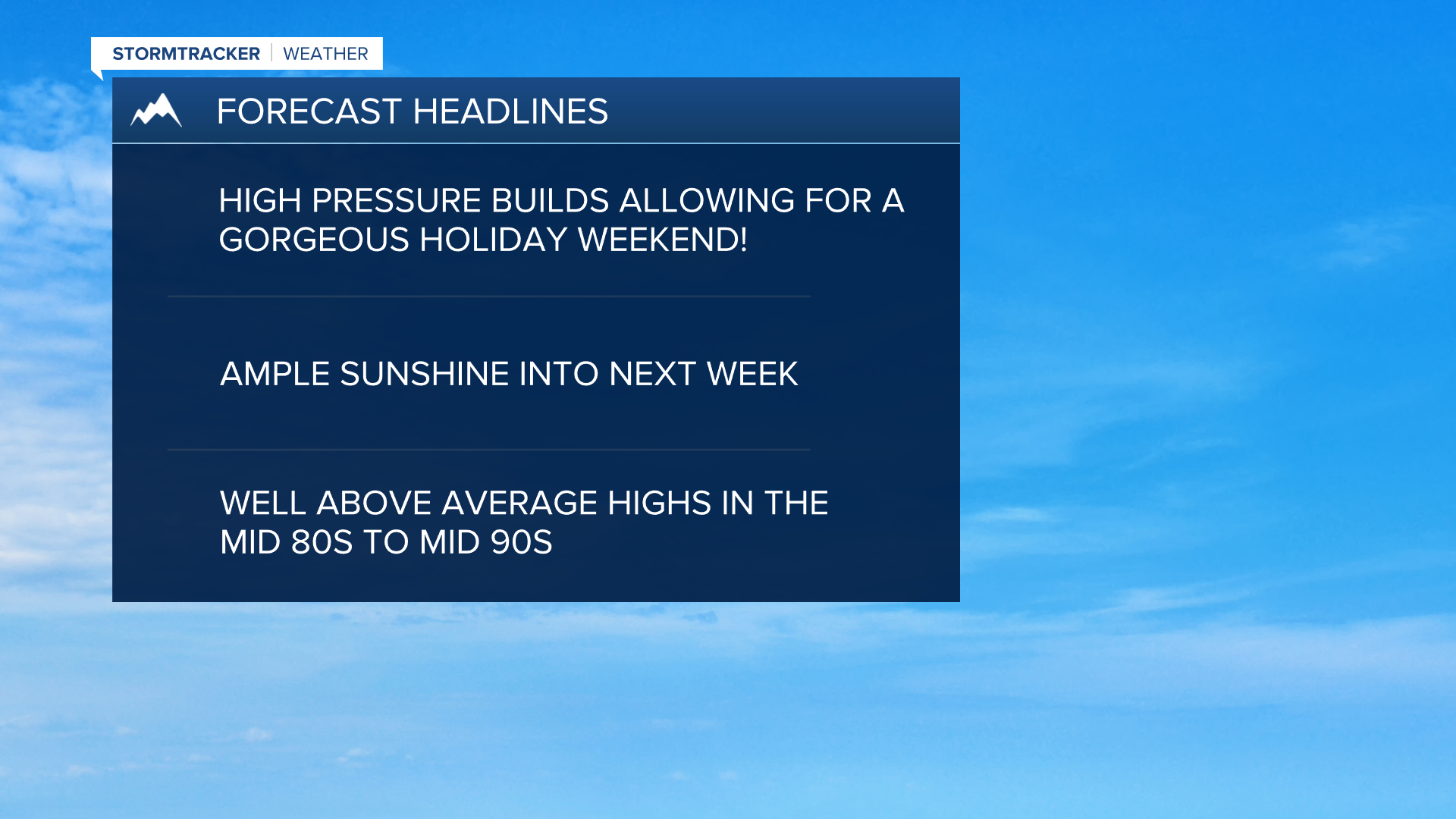 STORMTRACKER | WEATHER

FORECAST HEADLINES

HIGH PRESSURE BUILDS ALLOWING FOR A GORGEOUS HOLIDAY WEEKEND!

AMPLE SUNSHINE INTO NEXT WEEK

WELL ABOVE AVERAGE HIGHS IN THE MID 80S TO MID 90S